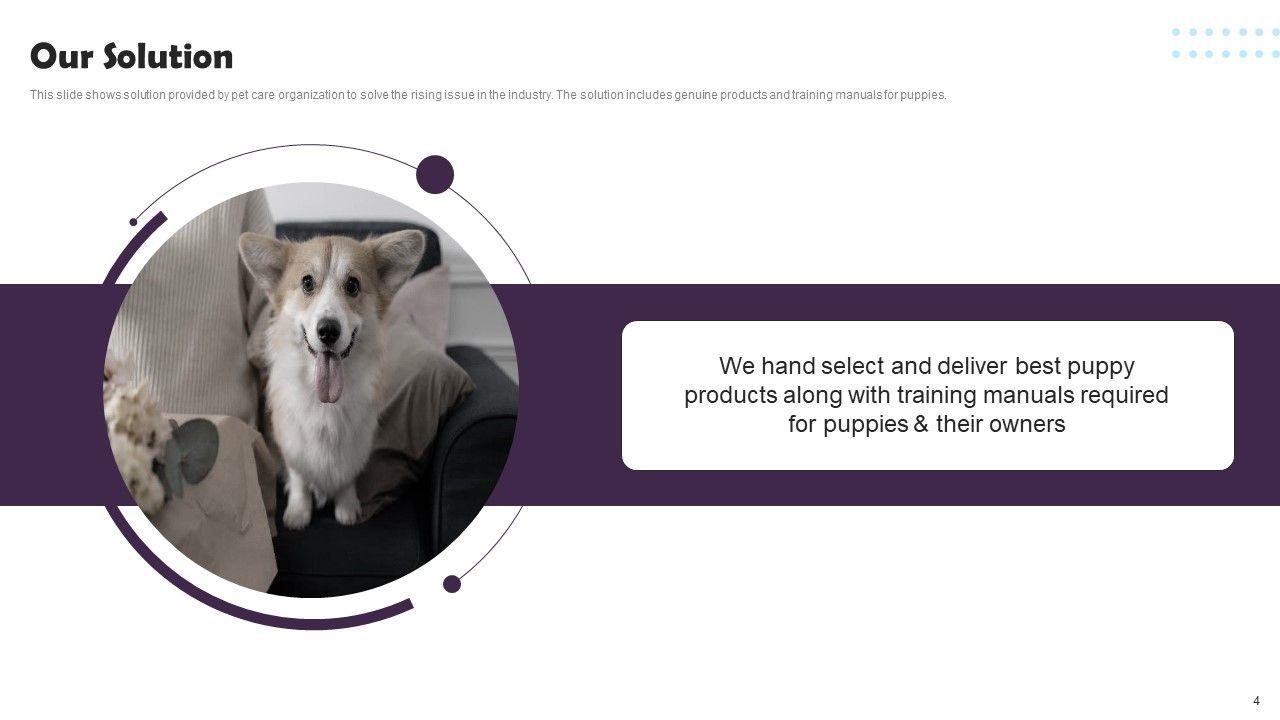 Our Solution

This slide shows solution provided by pet care organization to solve the rising issue in the industry. The solution includes genuine products and training manuals for puppies.

We hand select and deliver best puppy products along with training manuals required for puppies & their owners

4